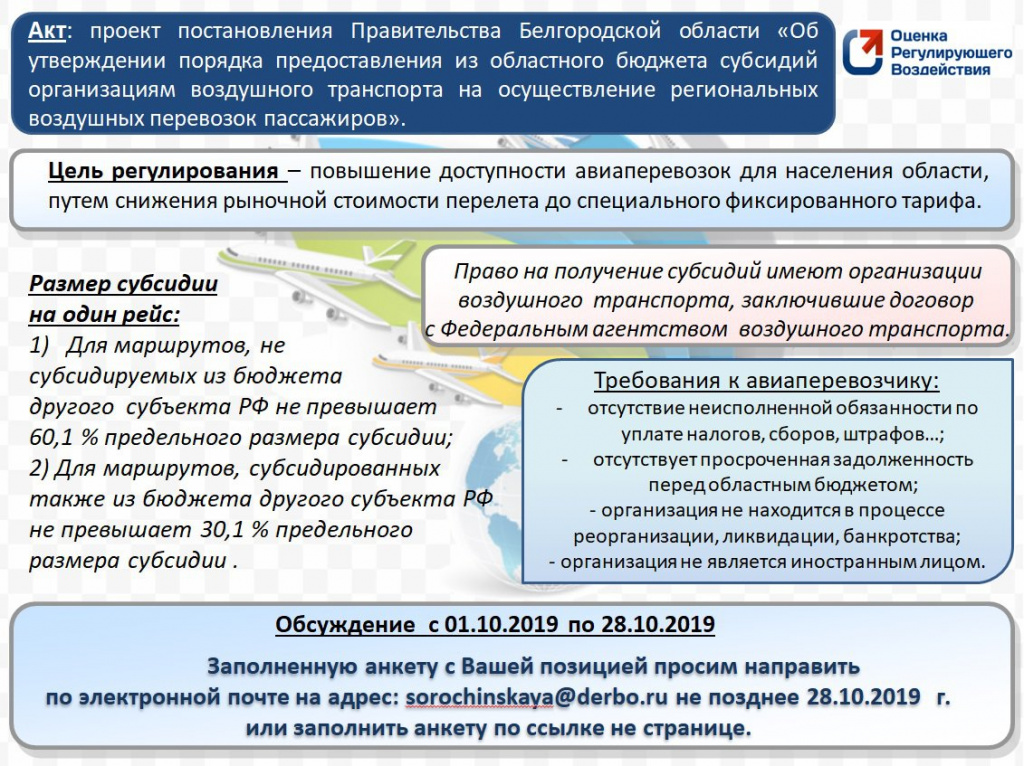 Акт: проект постановления Правительства Белгородской области «Об утверждении порядка предоставления из областного бюджета субсидий организациям воздушного транспорта на осуществление региональных воздушных перевозок пассажиров».

Оценка Регулирующего Воздействия

Цель регулирования – повышение доступности авиаперевозок для населения области, путем снижения рыночной стоимости перелета до специального фиксированного тарифа.

Размер субсидии на один рейс:
1) Для маршрутов, не субсидируемых из бюджета другого субъекта РФ не превышает 60,1 % предельного размера субсидии;
2) Для маршрутов, субсидированных также из бюджета другого субъекта РФ не превышает 30,1 % предельного размера субсидии .

Право на получение субсидий имеют организации воздушного транспорта, заключившие договор с Федеральным агентством воздушного транспорта.

Требования к авиаперевозчику:
- отсутствие неисполненной обязанности по уплате налогов, сборов, штрафов…;
- отсутствует просроченная задолженность перед областным бюджетом;
- организация не находится в процессе реорганизации, ликвидации, банкротства;
- организация не является иностранным лицом.

Обсуждение с 01.10.2019 по 28.10.2019

Заполненную анкету с Вашей позицией просим направить по электронной почте на адрес: sorochinskaya@derbo.ru не позднее 28.10.2019 г. или заполнить анкету по ссылке не странице.